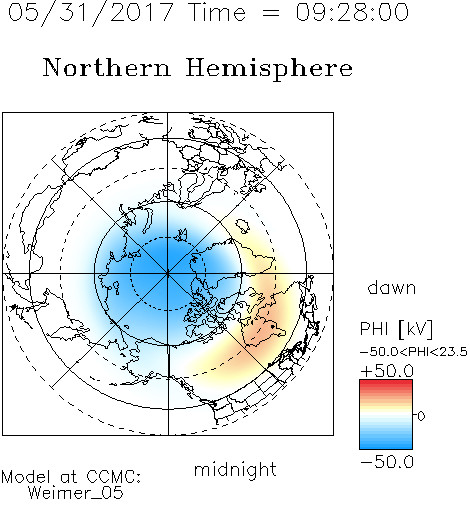 05/31/2017 Time = 09:28:00

Northern Hemisphere

dawn

PHI [kV]

−50.0<PHI<23.5

+50.0

0

−50.0

midnight

Model at CCMC:
Weimer_05